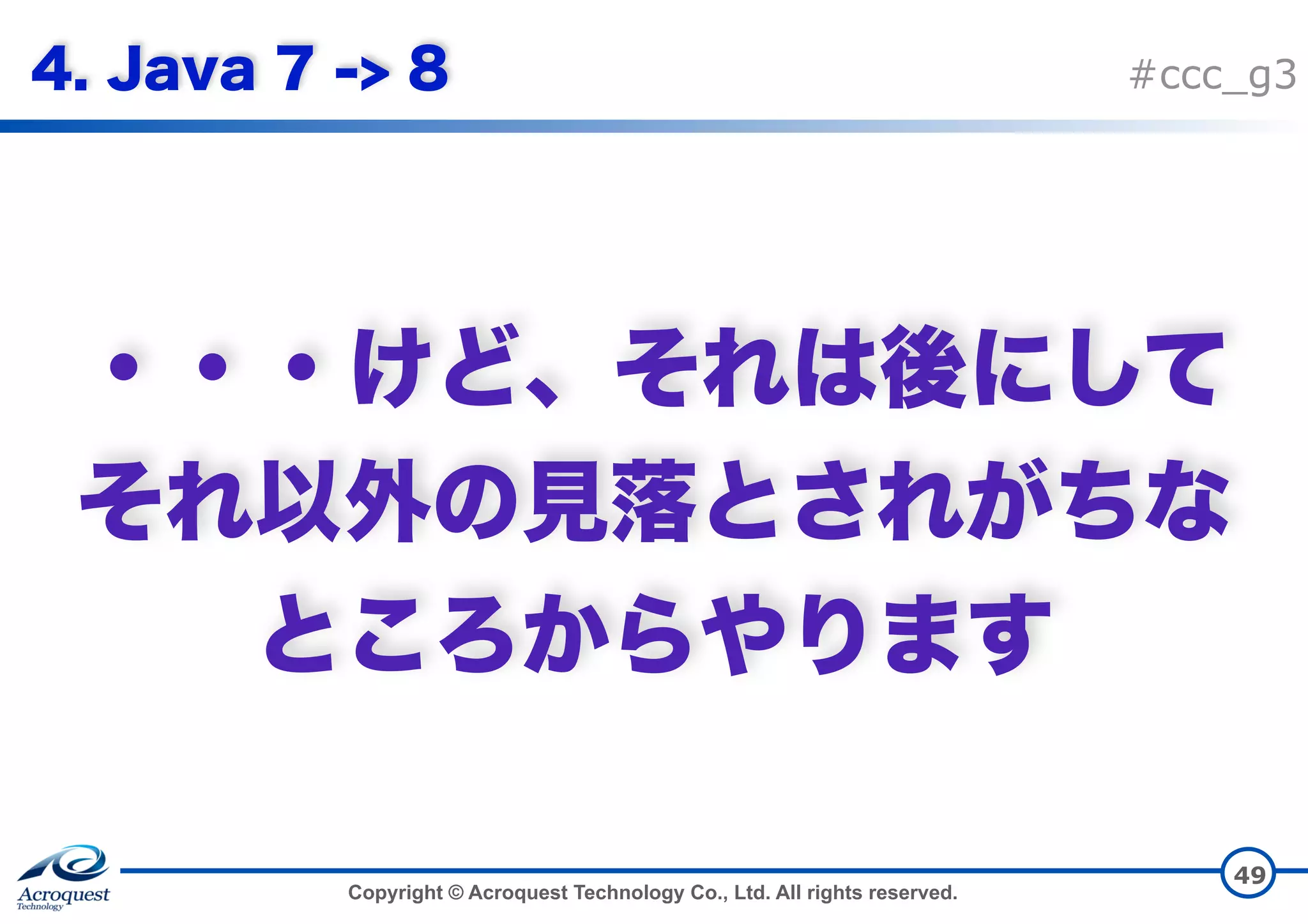 4. Java 7 -> 8

#ccc_g3

・・・けど、それは後にして
それ以外の見落とされがちな
ところからやります

Acroquest
Technology

Copyright © Acroquest Technology Co., Ltd. All rights reserved.

49